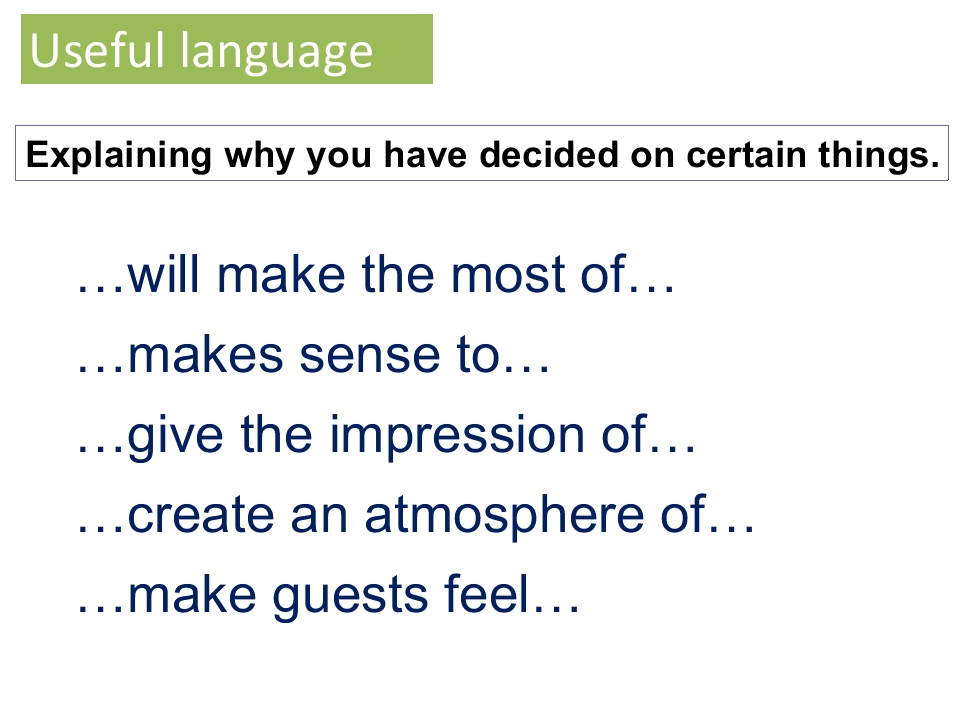 Useful language

Explaining why you have decided on certain things.

…will make the most of…

…makes sense to…

…give the impression of…

…create an atmosphere of…

…make guests feel…